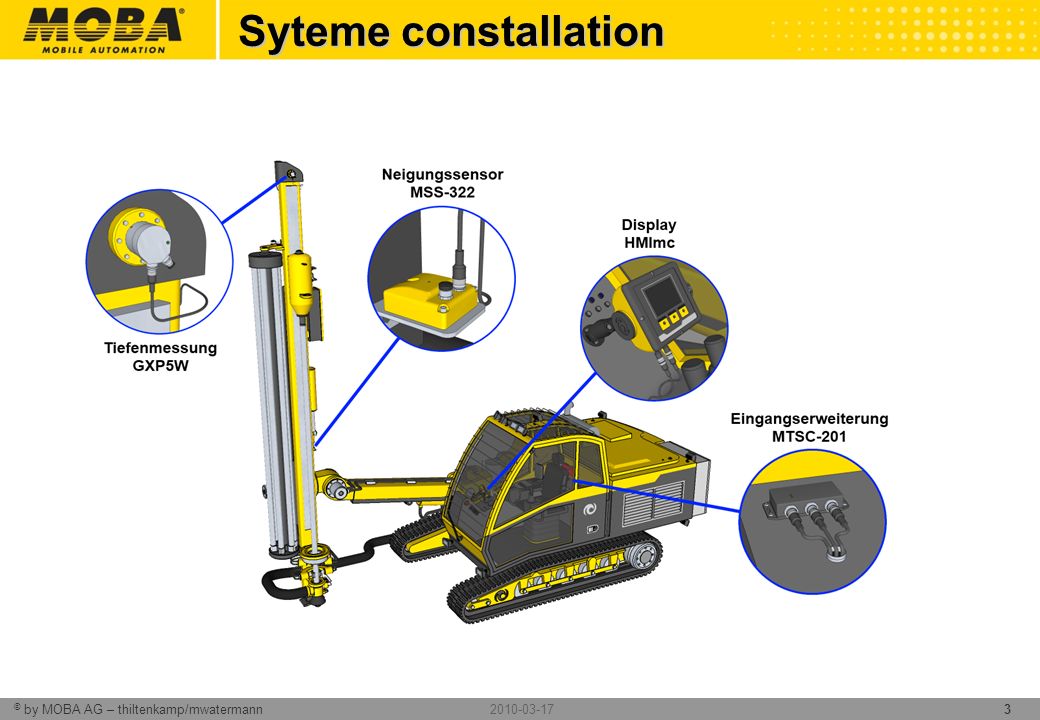 MOBA®
MOBILE AUTOMATION

Syteme constallation

Neigungssensor
MSS-322

Display
HMImc

Tiefenmessung
GXP5W

Eingangserweiterung
MTSC-201

® by MOBA AG – thiltenkamp/mwatermann 2010-03-17 3